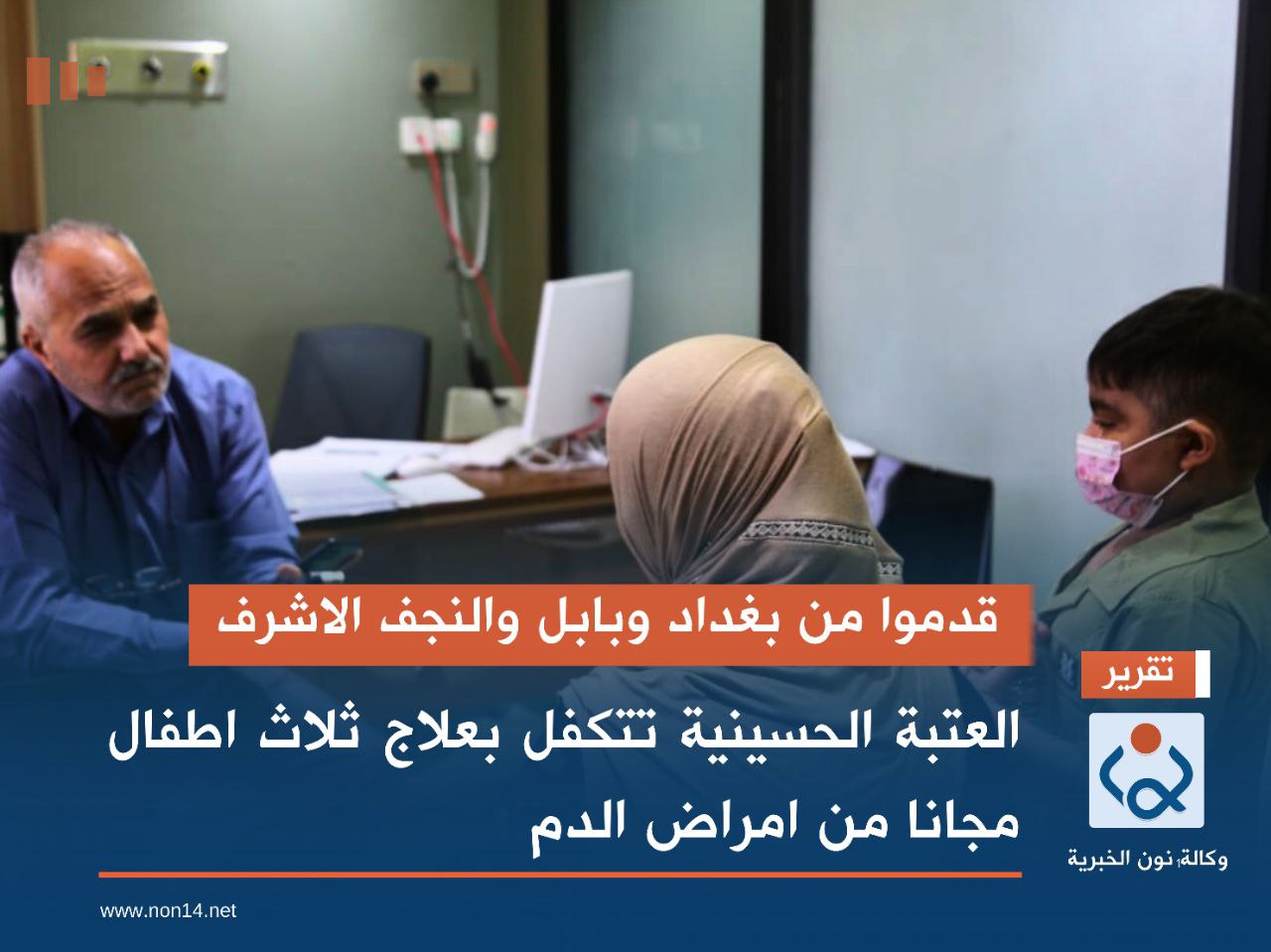 قدموا من بغداد وبابل والنجف الاشرف

تقرير

العتبة الحسينية تتكفل بعلاج ثلاث اطفال مجانا من امراض الدم

وكالة نون الخبرية

www.non14.net